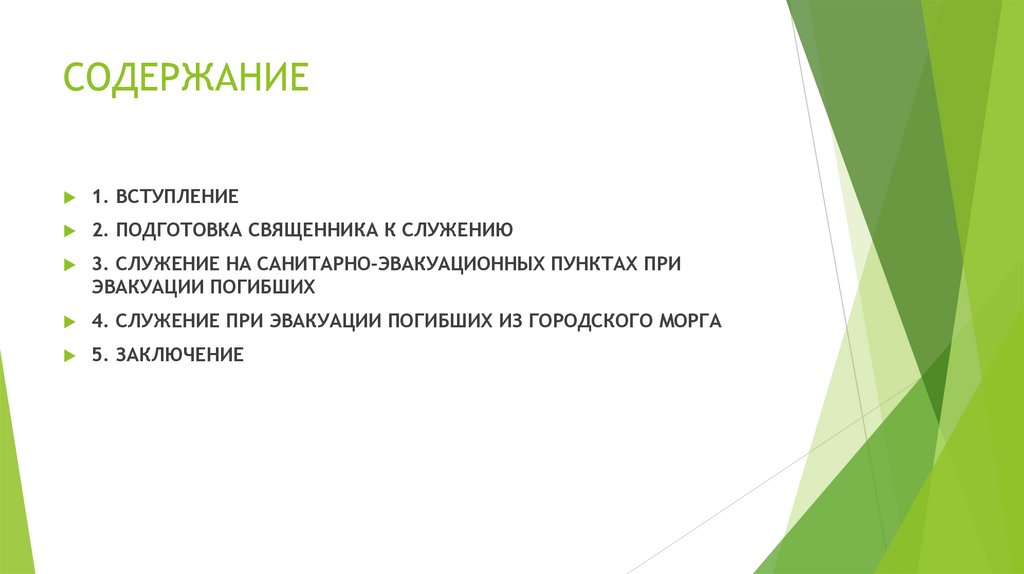 СОДЕРЖАНИЕ

1. ВСТУПЛЕНИЕ

2. ПОДГОТОВКА СВЯЩЕННИКА К СЛУЖЕНИЮ

3. СЛУЖЕНИЕ НА САНИТАРНО-ЭВАКУАЦИОННЫХ ПУНКТАХ ПРИ ЭВАКУАЦИИ ПОГИБШИХ

4. СЛУЖЕНИЕ ПРИ ЭВАКУАЦИИ ПОГИБШИХ ИЗ ГОРОДСКОГО МОРГА

5. ЗАКЛЮЧЕНИЕ